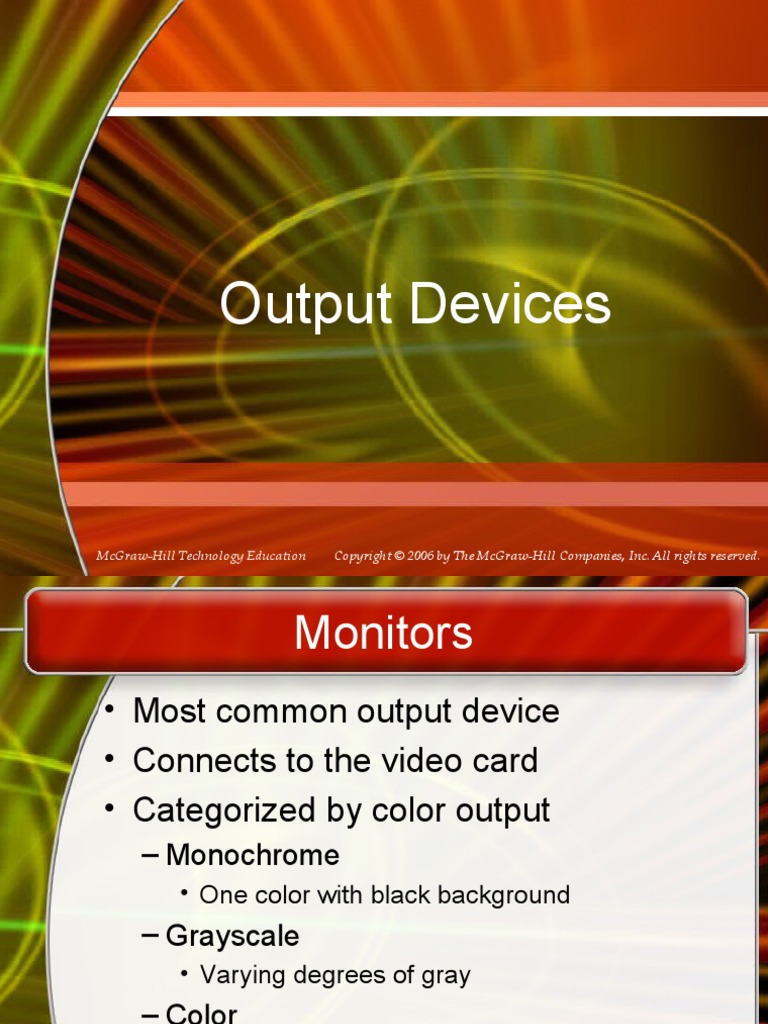 Output Devices

McGraw-Hill Technology Education

Copyright © 2006 by The McGraw-Hill Companies, Inc. All rights reserved.

Monitors

• Most common output device
• Connects to the video card
• Categorized by color output
– Monochrome
• One color with black background
– Grayscale
• Varying degrees of gray
– Color